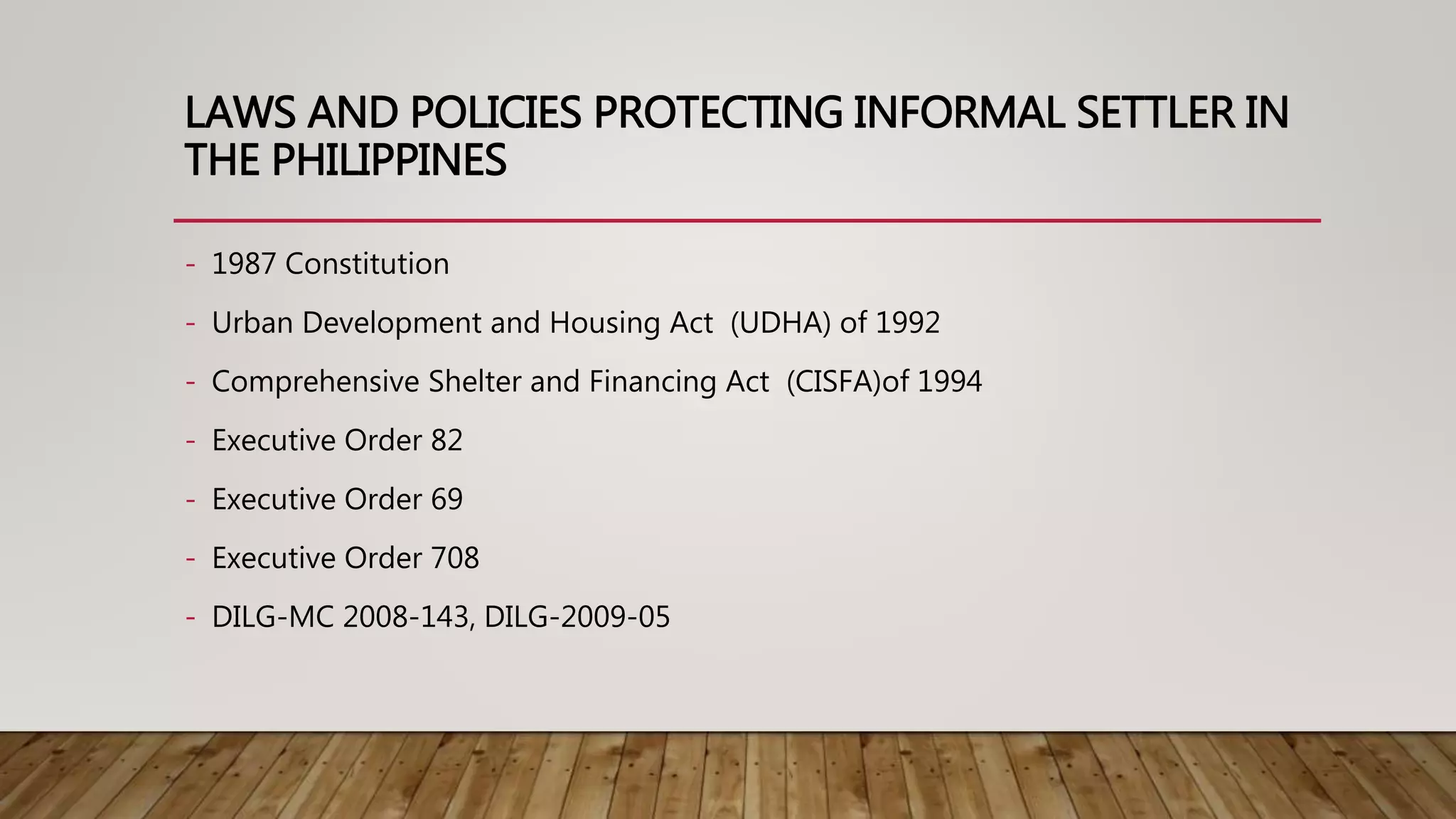 LAWS AND POLICIES PROTECTING INFORMAL SETTLER IN THE PHILIPPINES

- 1987 Constitution
- Urban Development and Housing Act (UDHA) of 1992
- Comprehensive Shelter and Financing Act (CISFA)of 1994
- Executive Order 82
- Executive Order 69
- Executive Order 708
- DILG-MC 2008-143, DILG-2009-05